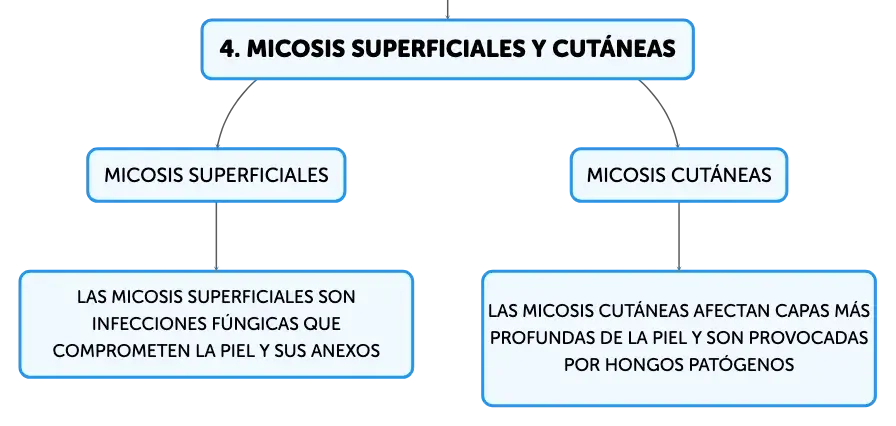 4. MICOSIS SUPERFICIALES Y CUTÁNEAS

MICOSIS SUPERFICIALES

LAS MICOSIS SUPERFICIALES SON INFECCIONES FÚNGICAS QUE COMPROMETEN LA PIEL Y SUS ANEXOS

MICOSIS CUTÁNEAS

LAS MICOSIS CUTÁNEAS AFECTAN CAPAS MÁS PROFUNDAS DE LA PIEL Y SON PROVOCADAS POR HONGOS PATÓGENOS